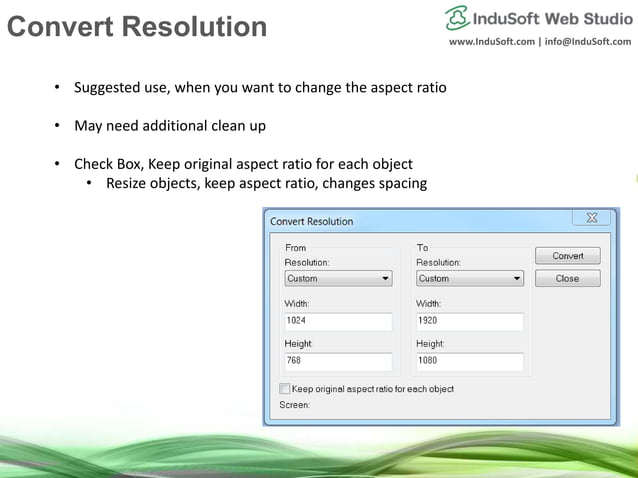 Convert Resolution

InduSoft Web Studio
www.InduSoft.com | info@InduSoft.com

• Suggested use, when you want to change the aspect ratio

• May need additional clean up

• Check Box, Keep original aspect ratio for each object
  • Resize objects, keep aspect ratio, changes spacing

Convert Resolution

From
Resolution:
Custom
Width:
1024
Height:
768

To
Resolution:
Custom
Width:
1920
Height:
1080

Convert
Close

Keep original aspect ratio for each object
Screen: